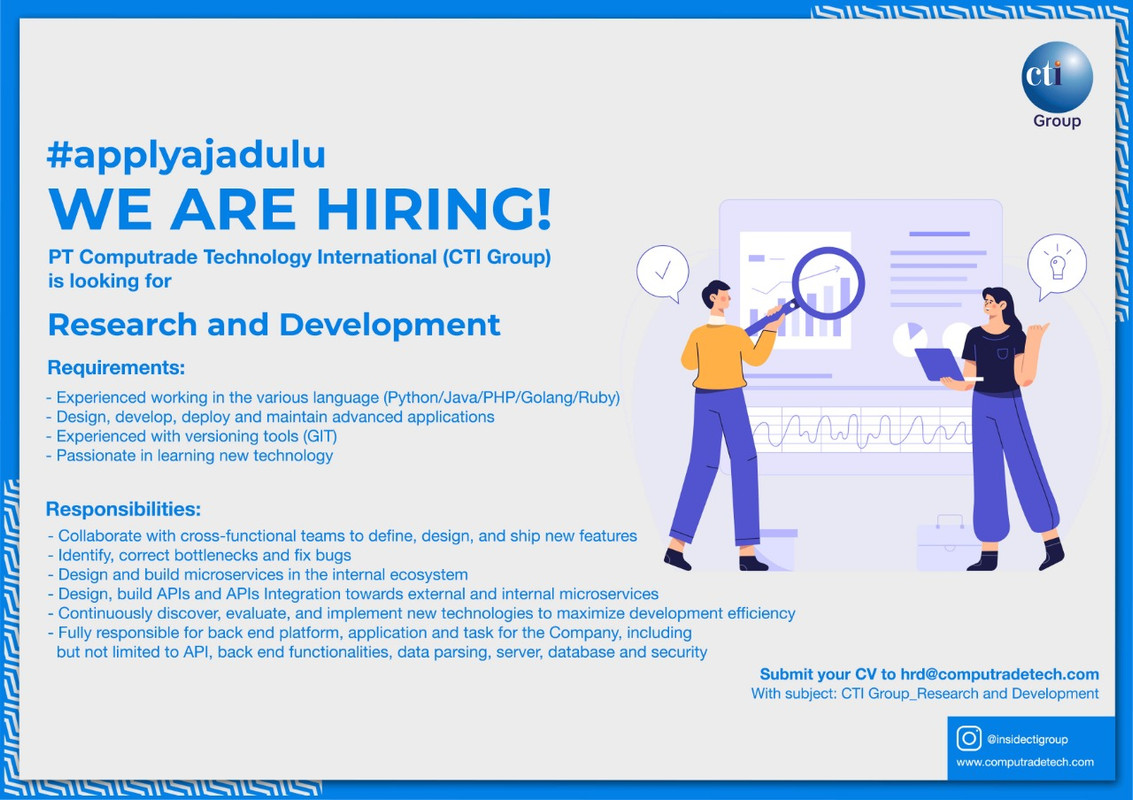 cti Group

#applyajadulu
WE ARE HIRING!
PT Computrade Technology International (CTI Group) is looking for

Research and Development

Requirements:
- Experienced working in the various language (Python/Java/PHP/Golang/Ruby)
- Design, develop, deploy and maintain advanced applications
- Experienced with versioning tools (GIT)
- Passionate in learning new technology

Responsibilities:
- Collaborate with cross-functional teams to define, design, and ship new features
- Identify, correct bottlenecks and fix bugs
- Design and build microservices in the internal ecosystem
- Design, build APIs and APIs Integration towards external and internal microservices
- Continuously discover, evaluate, and implement new technologies to maximize development efficiency
- Fully responsible for back end platform, application and task for the Company, including but not limited to API, back end functionalities, data parsing, server, database and security

Submit your CV to hrd@computradetech.com
With subject: CTI Group_Research and Development

@insidectigroup
www.computradetech.com